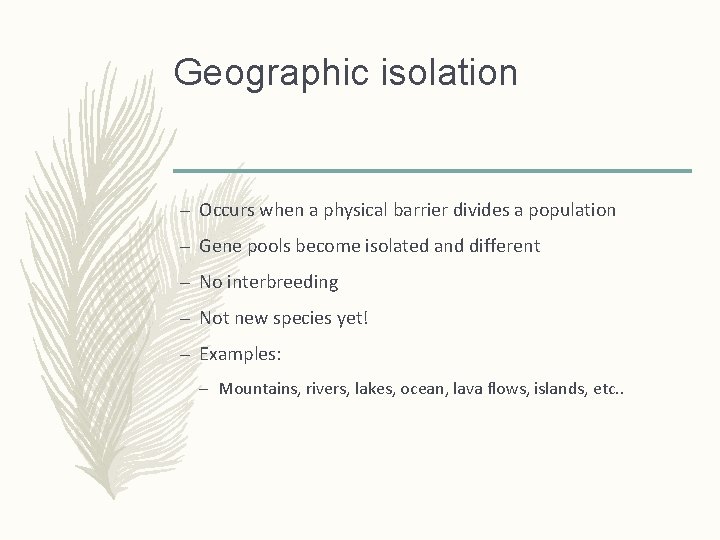 Geographic isolation

– Occurs when a physical barrier divides a population

– Gene pools become isolated and different

– No interbreeding

– Not new species yet!

– Examples:

– Mountains, rivers, lakes, ocean, lava flows, islands, etc..